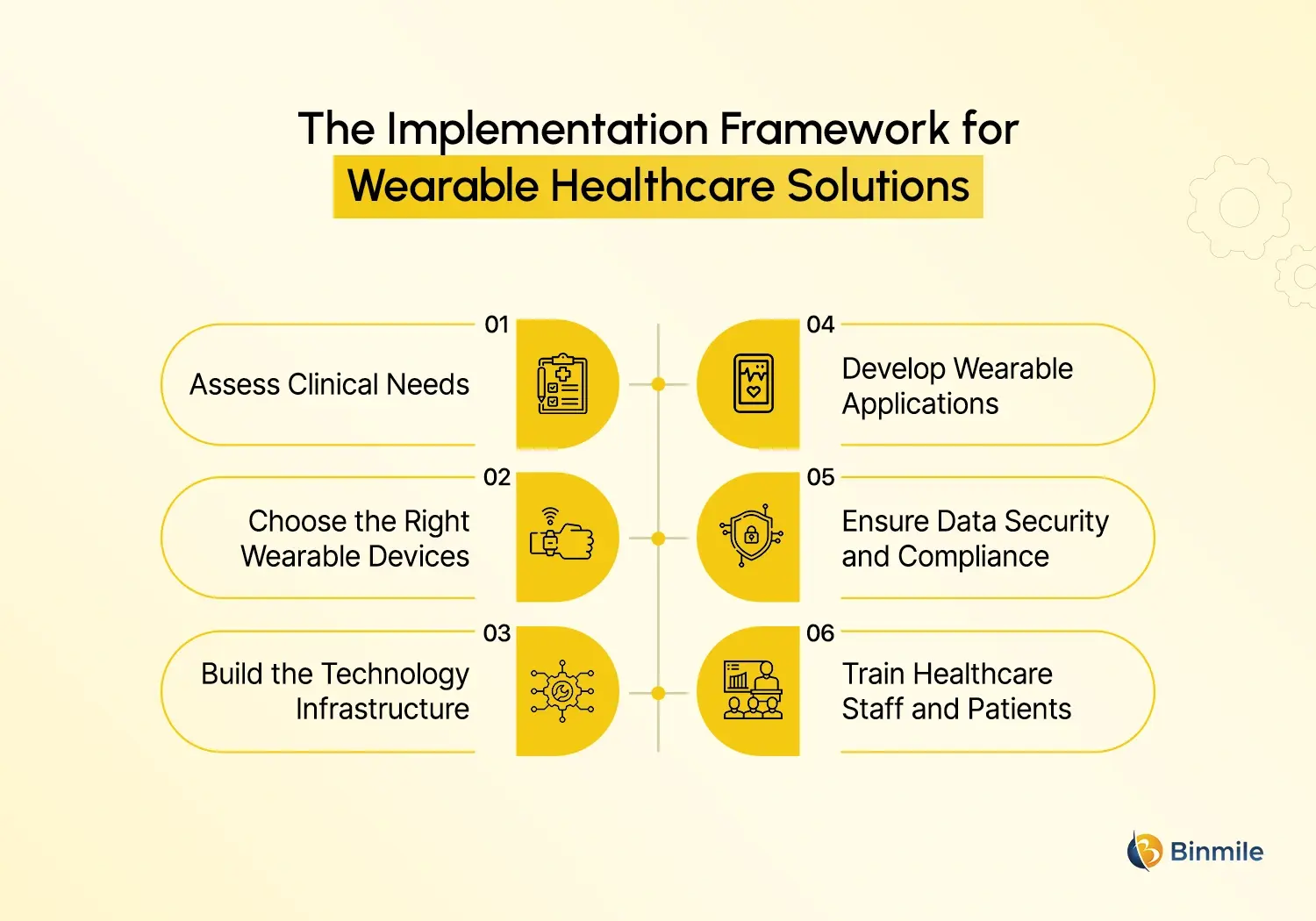 The Implementation Framework for
Wearable Healthcare Solutions

01
Assess Clinical Needs

02
Choose the Right Wearable Devices

03
Build the Technology Infrastructure

04
Develop Wearable Applications

05
Ensure Data Security and Compliance

06
Train Healthcare Staff and Patients

Binmile